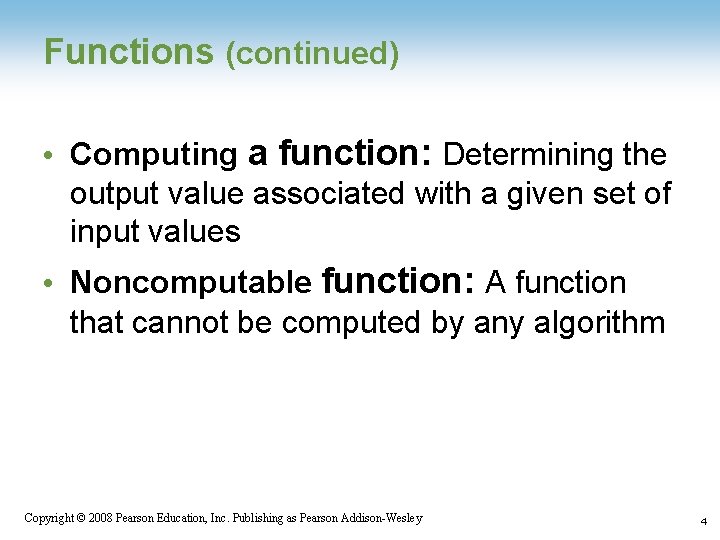 Functions (continued)

• Computing a function: Determining the output value associated with a given set of input values

• Noncomputable function: A function that cannot be computed by any algorithm

Copyright © 2008 Pearson Education, Inc. Publishing as Pearson Addison-Wesley

4